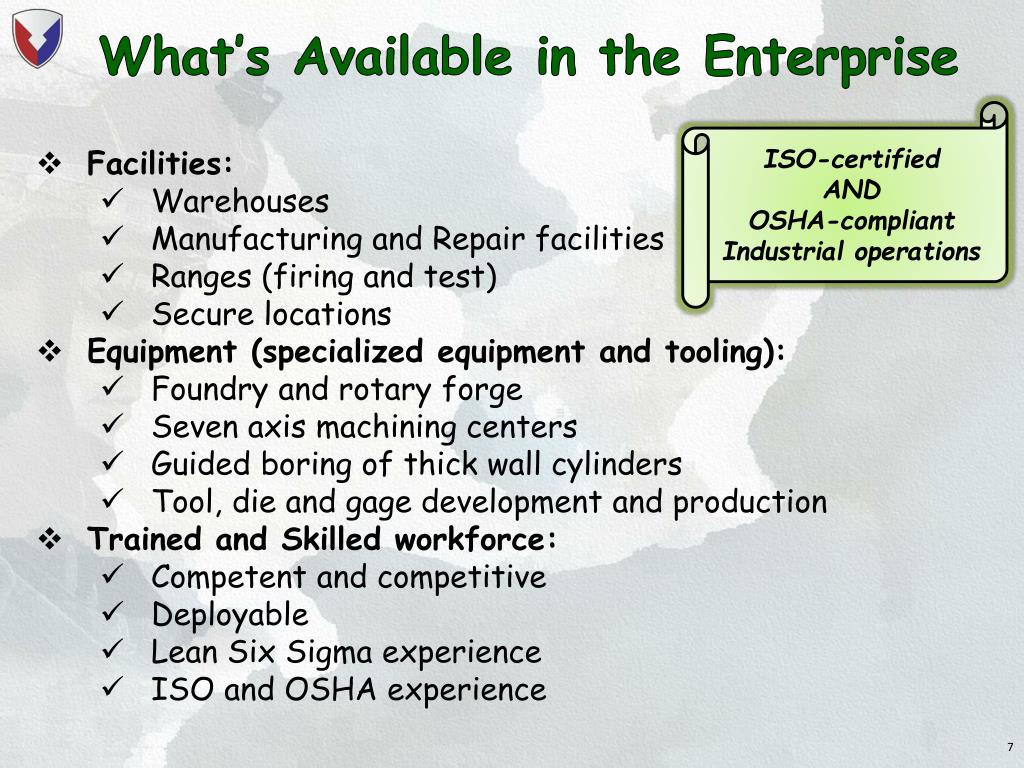 What's Available in the Enterprise

ISO-certified
AND
OSHA-compliant
Industrial operations

❖ Facilities:
✓ Warehouses
✓ Manufacturing and Repair facilities
✓ Ranges (firing and test)
✓ Secure locations
❖ Equipment (specialized equipment and tooling):
✓ Foundry and rotary forge
✓ Seven axis machining centers
✓ Guided boring of thick wall cylinders
✓ Tool, die and gage development and production
❖ Trained and Skilled workforce:
✓ Competent and competitive
✓ Deployable
✓ Lean Six Sigma experience
✓ ISO and OSHA experience

7